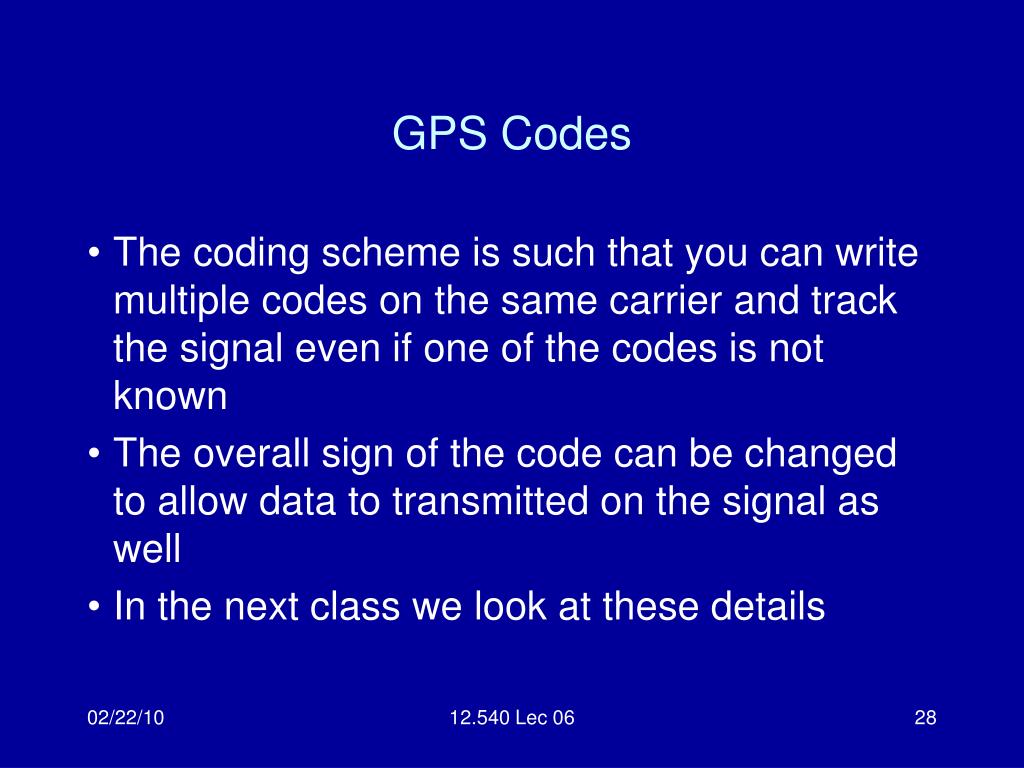 GPS Codes

• The coding scheme is such that you can write multiple codes on the same carrier and track the signal even if one of the codes is not known
• The overall sign of the code can be changed to allow data to transmitted on the signal as well
• In the next class we look at these details

02/22/10
12.540 Lec 06
28